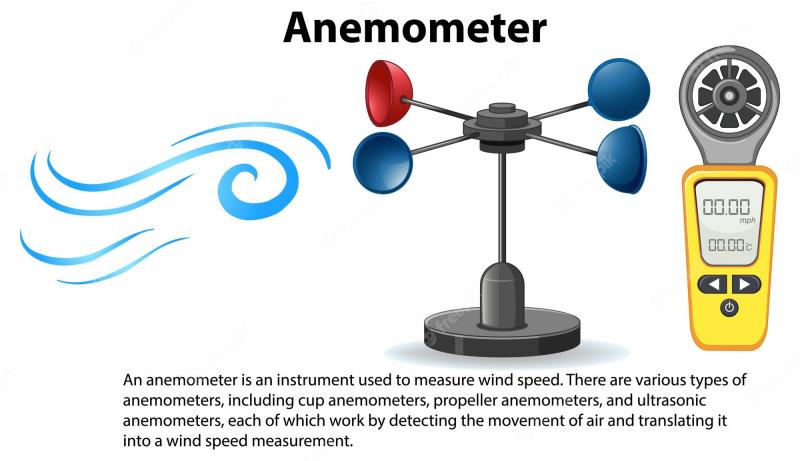 Anemometer

00.00
mph
00.00°c

An anemometer is an instrument used to measure wind speed. There are various types of anemometers, including cup anemometers, propeller anemometers, and ultrasonic anemometers, each of which work by detecting the movement of air and translating it into a wind speed measurement.